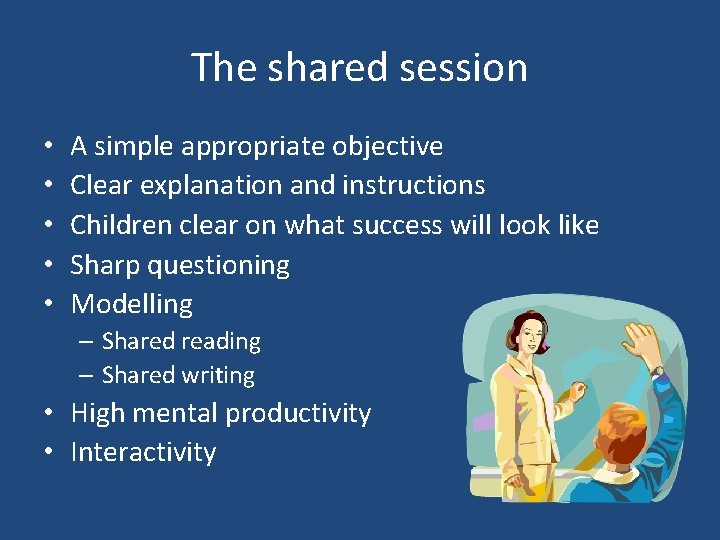 The shared session

• A simple appropriate objective
• Clear explanation and instructions
• Children clear on what success will look like
• Sharp questioning
• Modelling
  – Shared reading
  – Shared writing
• High mental productivity
• Interactivity